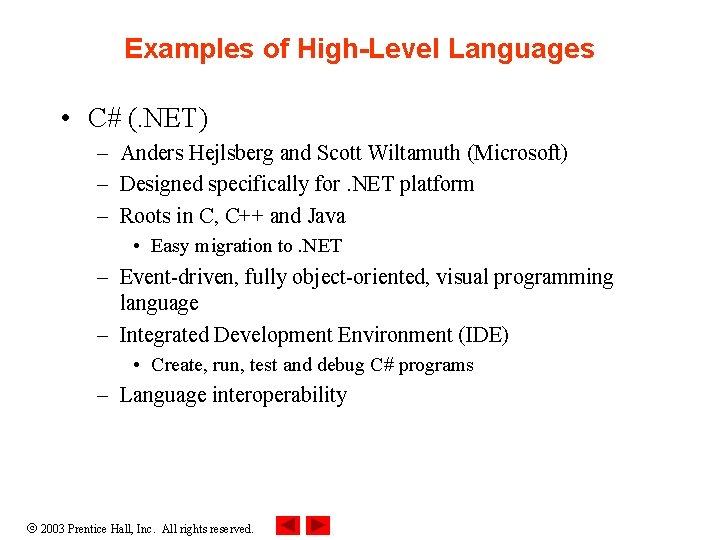 Examples of High-Level Languages

• C# (.NET)
– Anders Hejlsberg and Scott Wiltamuth (Microsoft)
– Designed specifically for .NET platform
– Roots in C, C++ and Java
• Easy migration to .NET
– Event-driven, fully object-oriented, visual programming language
– Integrated Development Environment (IDE)
• Create, run, test and debug C# programs
– Language interoperability

© 2003 Prentice Hall, Inc. All rights reserved.